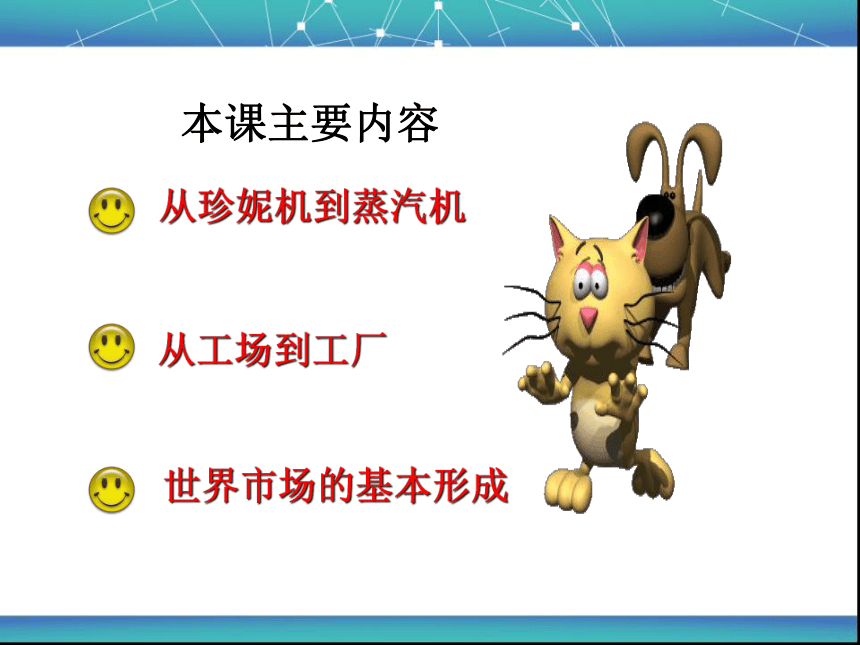 本课主要内容

从珍妮机到蒸汽机

从工场到工厂

世界市场的基本形成